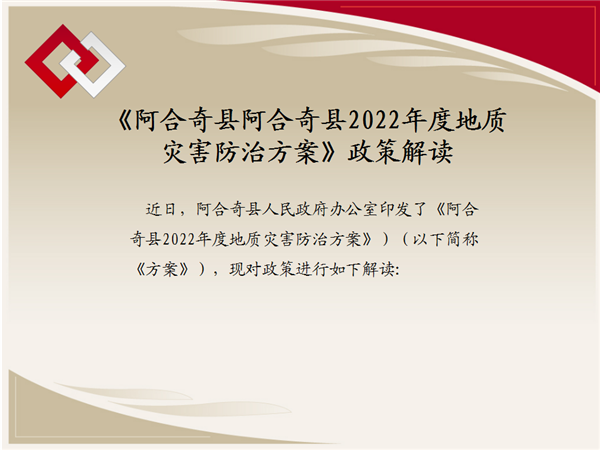 《阿合奇县阿合奇县2022年度地质灾害防治方案》政策解读

近日，阿合奇县人民政府办公室印发了《阿合奇县2022年度地质灾害防治方案》）（以下简称《方案》），现对政策进行如下解读: